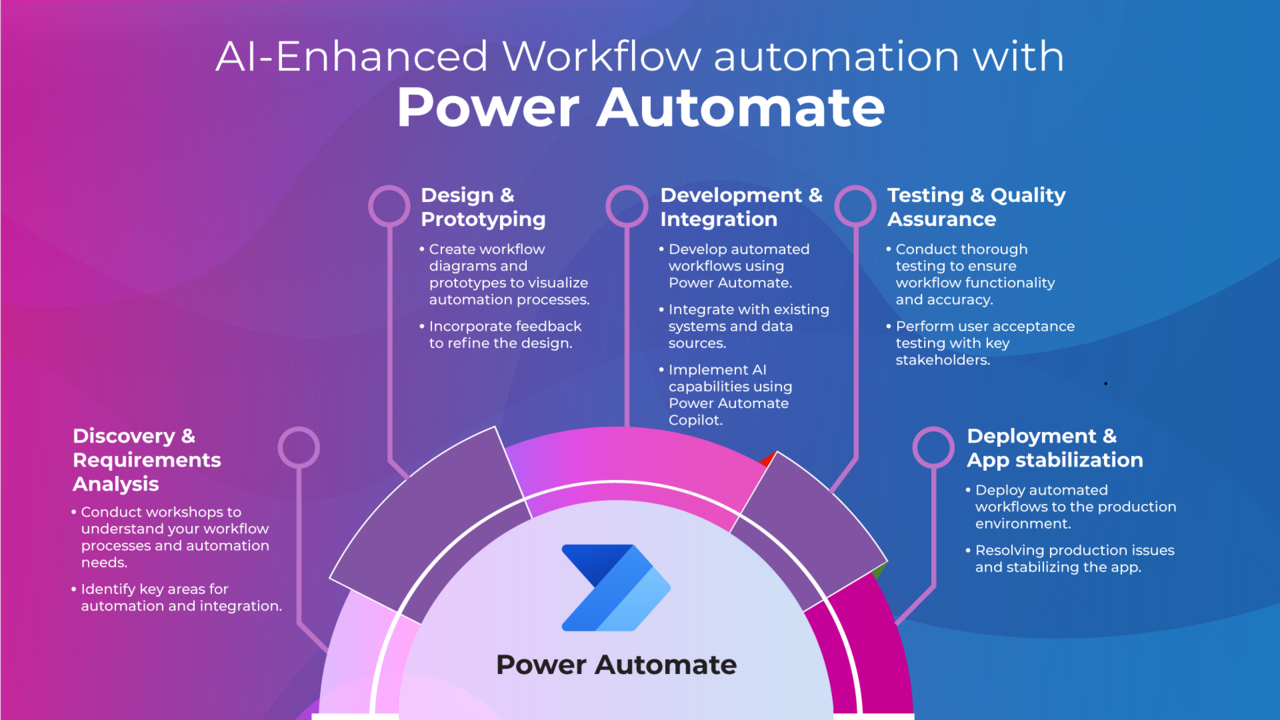 AI-Enhanced Workflow automation with
Power Automate

Discovery & Requirements Analysis
• Conduct workshops to understand your workflow processes and automation needs.
• Identify key areas for automation and integration.

Design & Prototyping
• Create workflow diagrams and prototypes to visualize automation processes.
• Incorporate feedback to refine the design.

Development & Integration
• Develop automated workflows using Power Automate.
• Integrate with existing systems and data sources.
• Implement AI capabilities using Power Automate Copilot.

Testing & Quality Assurance
• Conduct thorough testing to ensure workflow functionality and accuracy.
• Perform user acceptance testing with key stakeholders.

Deployment & App stabilization
• Deploy automated workflows to the production environment.
• Resolving production issues and stabilizing the app.

Power Automate